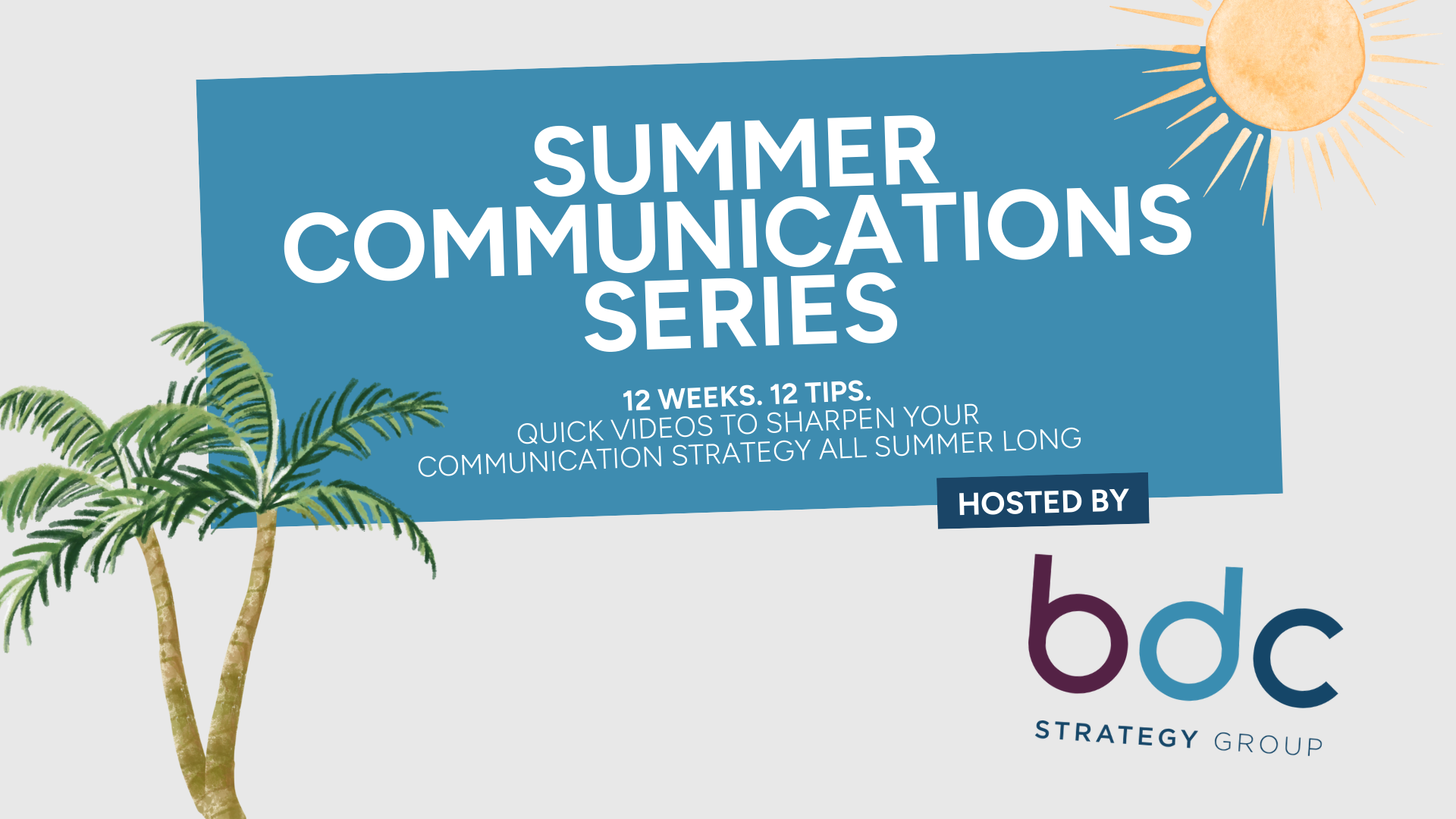 SUMMER COMMUNICATIONS SERIES

12 WEEKS. 12 TIPS.
QUICK VIDEOS TO SHARPEN YOUR COMMUNICATION STRATEGY ALL SUMMER LONG

HOSTED BY

bdc
STRATEGY GROUP